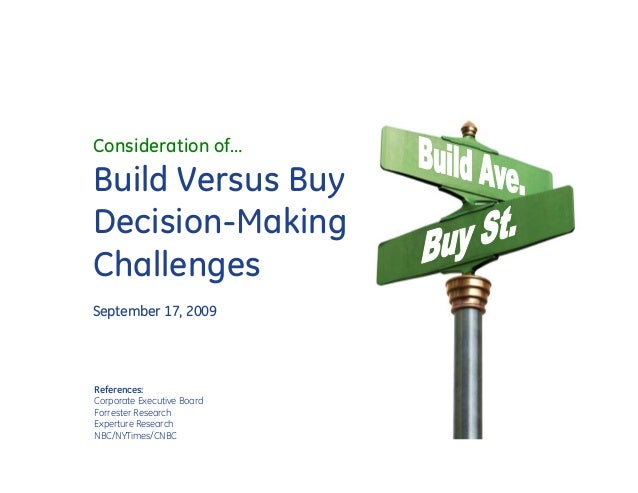 Consideration of...

Build Versus Buy Decision-Making Challenges

September 17, 2009

References:
Corporate Executive Board
Forrester Research
Experture Research
NBC/NYTimes/CNBC

Build Ave.

Buy St.